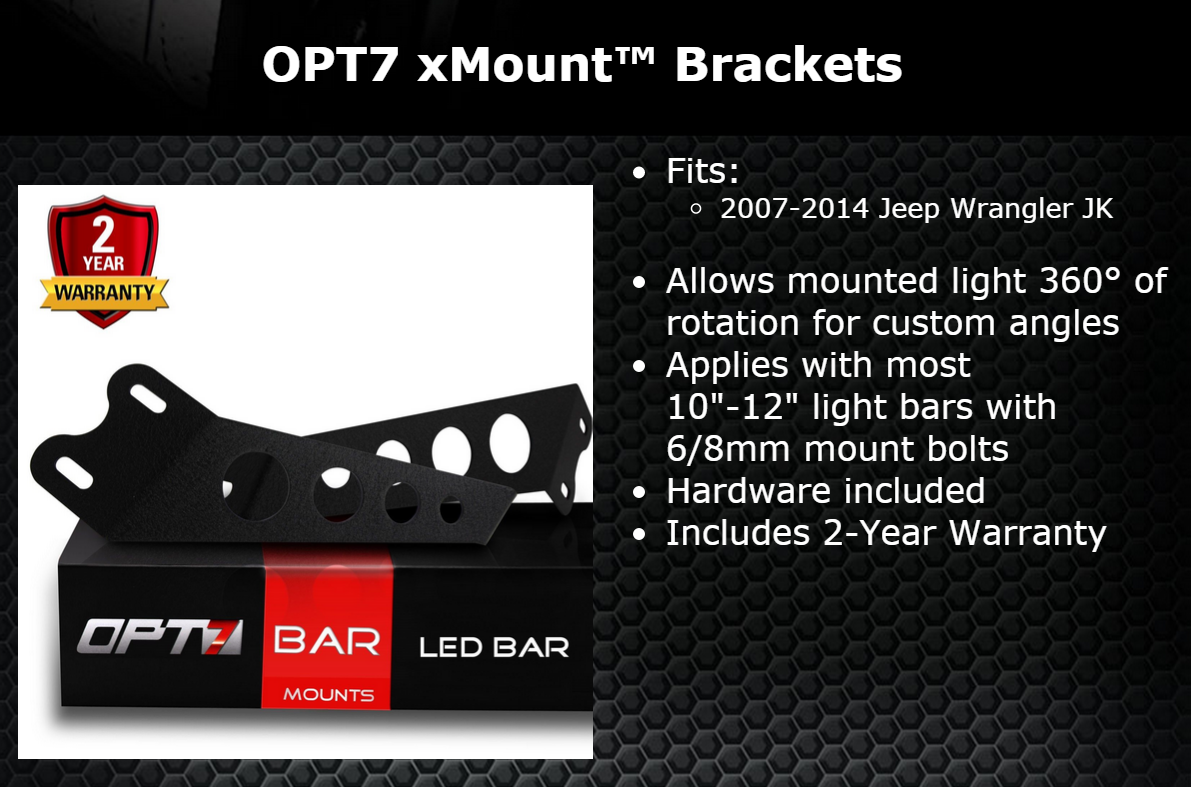 OPT7 xMount™ Brackets

2 YEAR WARRANTY

OPT7 BAR MOUNTS LED BAR

- Fits:
  - 2007-2014 Jeep Wrangler JK

- Allows mounted light 360° of rotation for custom angles
- Applies with most 10"-12" light bars with 6/8mm mount bolts
- Hardware included
- Includes 2-Year Warranty